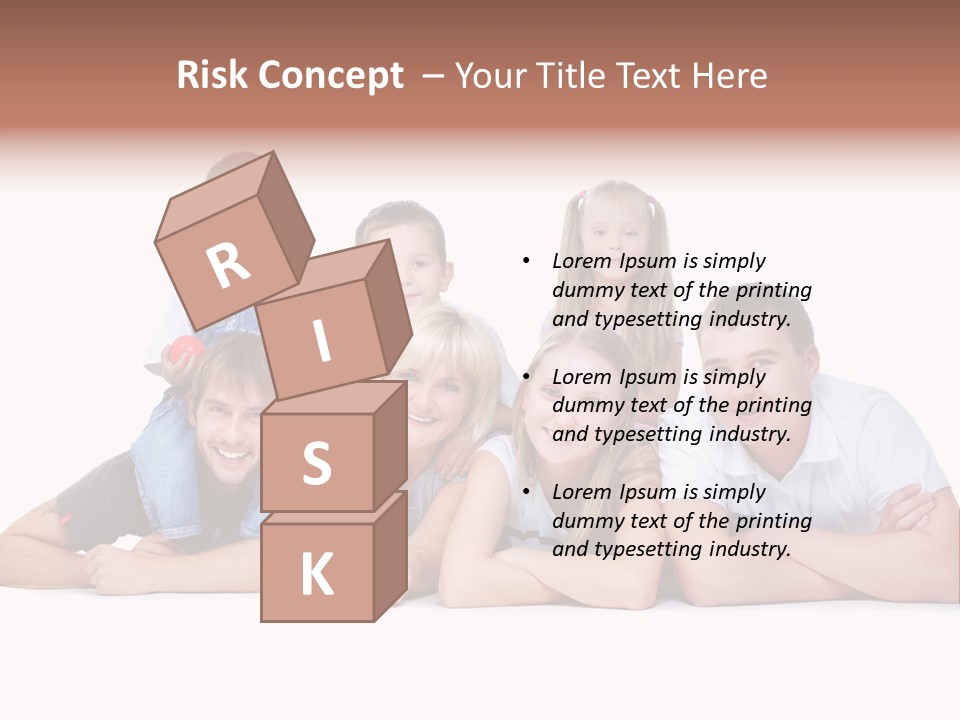 Risk Concept – Your Title Text Here

R
I
S
K

• Lorem Ipsum is simply dummy text of the printing and typesetting industry.

• Lorem Ipsum is simply dummy text of the printing and typesetting industry.

• Lorem Ipsum is simply dummy text of the printing and typesetting industry.